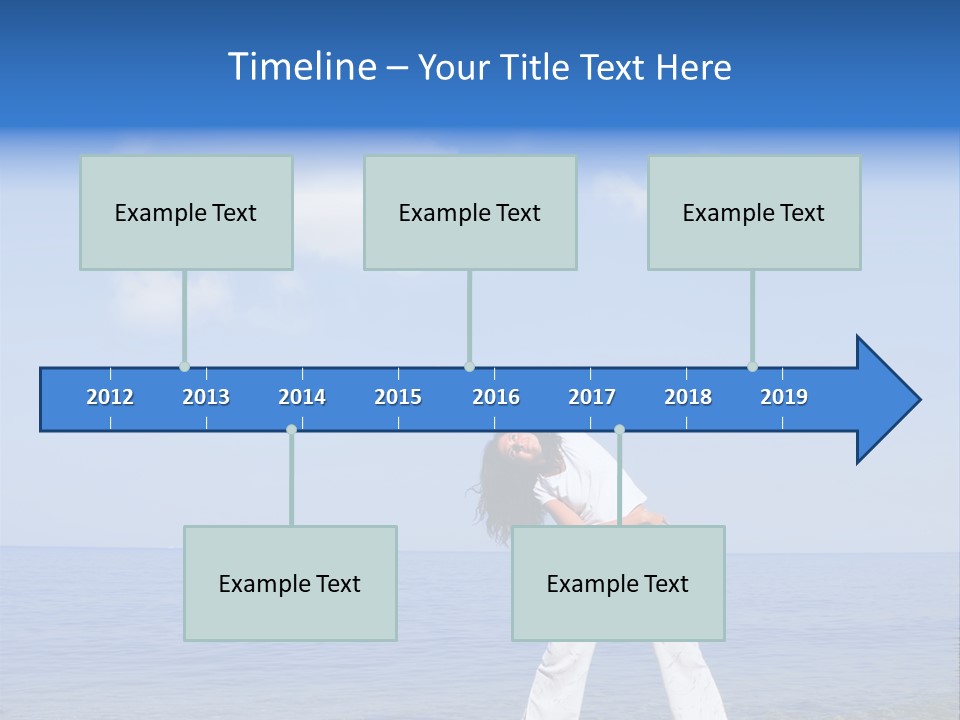 Timeline – Your Title Text Here

Example Text

Example Text

Example Text

2012 2013 2014 2015 2016 2017 2018 2019

Example Text

Example Text